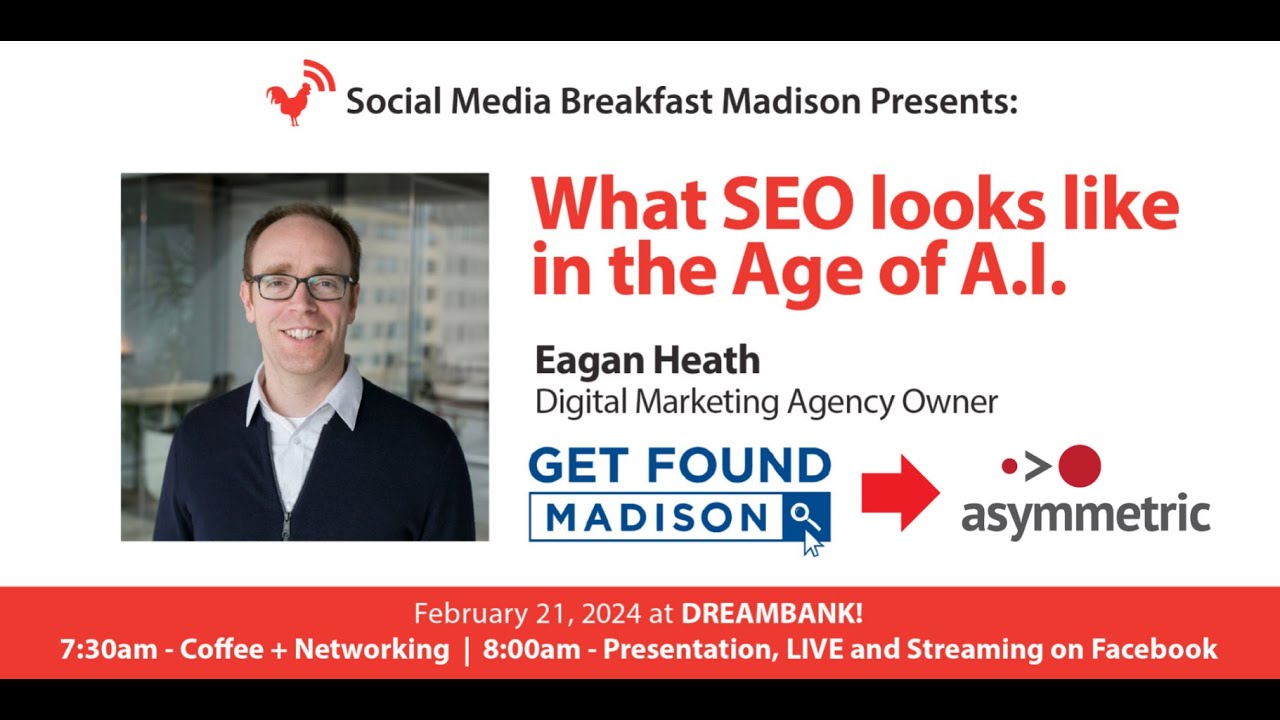 Social Media Breakfast Madison Presents:

What SEO looks like in the Age of A.I.

Eagan Heath
Digital Marketing Agency Owner

GET FOUND MADISON

asymmetric

February 21, 2024 at DREAMBANK!
7:30am - Coffee + Networking | 8:00am - Presentation, LIVE and Streaming on Facebook